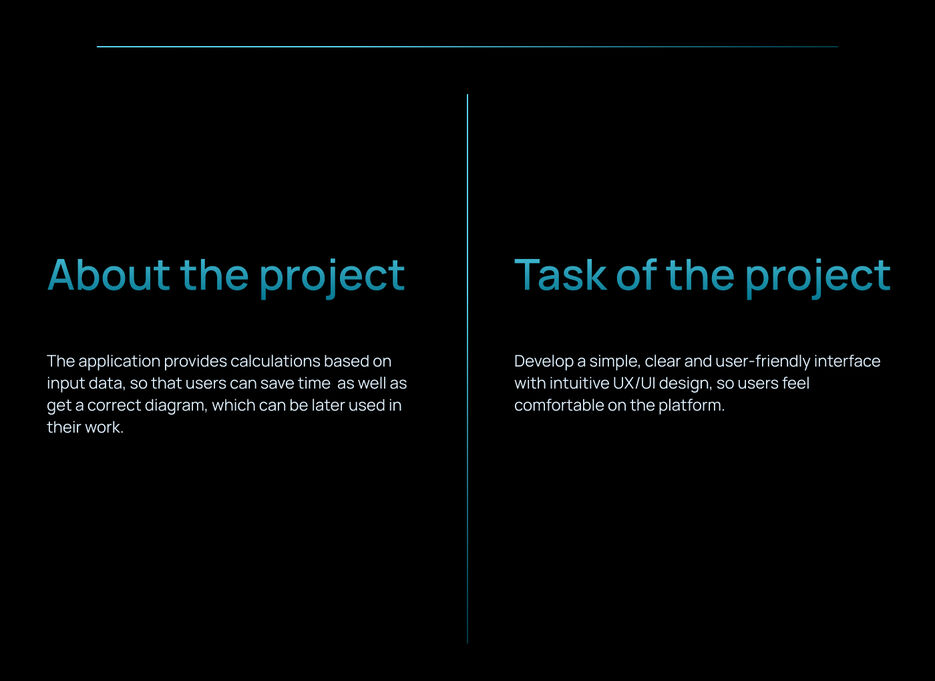 About the project

The application provides calculations based on input data, so that users can save time  as well as get a correct diagram, which can be later used in their work.

Task of the project

Develop a simple, clear and user-friendly interface with intuitive UX/UI design, so users feel comfortable on the platform.